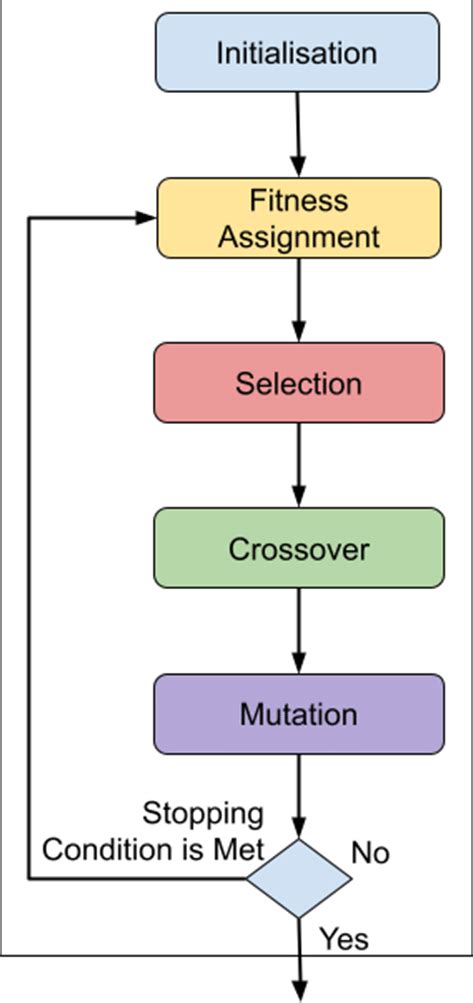 Initialisation

Fitness Assignment

Selection

Crossover

Mutation

Stopping Condition is Met

No

Yes